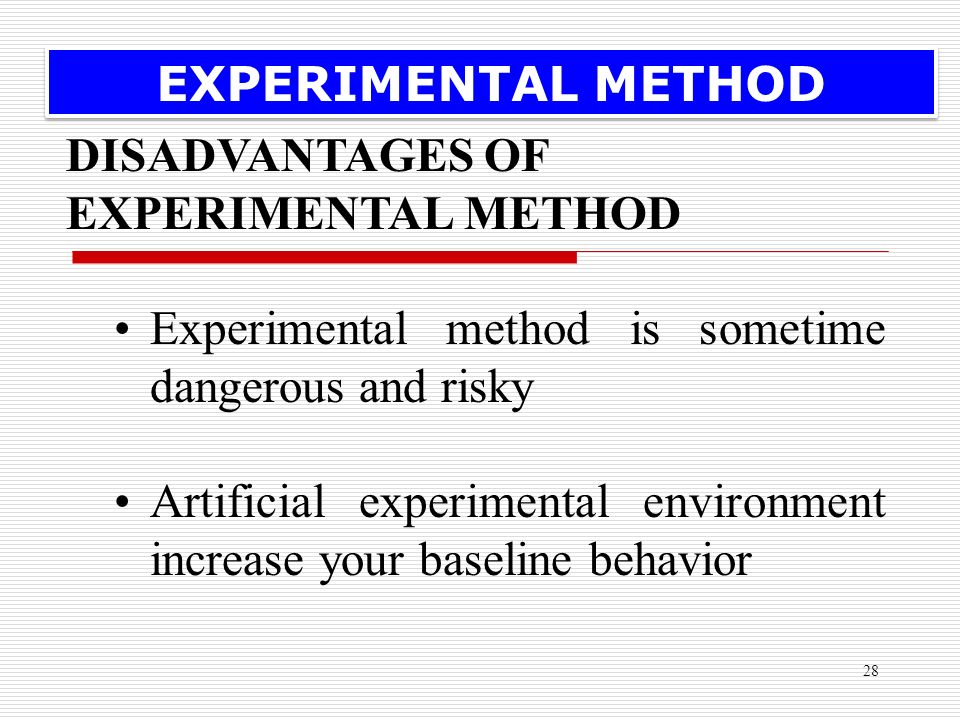 EXPERIMENTAL METHOD

DISADVANTAGES OF EXPERIMENTAL METHOD

• Experimental method is sometime dangerous and risky

• Artificial experimental environment increase your baseline behavior

28